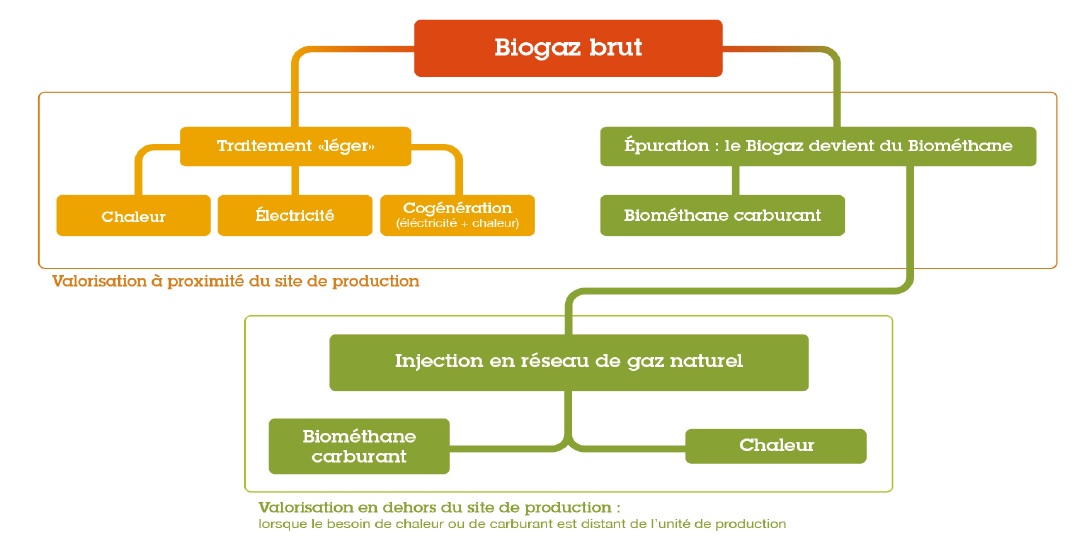 Biogaz brut

Traitement «léger»

Chaleur

Électricité

Cogénération
(électricité + chaleur)

Épuration : le Biogaz devient du Biométhane

Biométhane carburant

Valorisation à proximité du site de production

Injection en réseau de gaz naturel

Biométhane carburant

Chaleur

Valorisation en dehors du site de production :
lorsque le besoin de chaleur ou de carburant est distant de l'unité de production